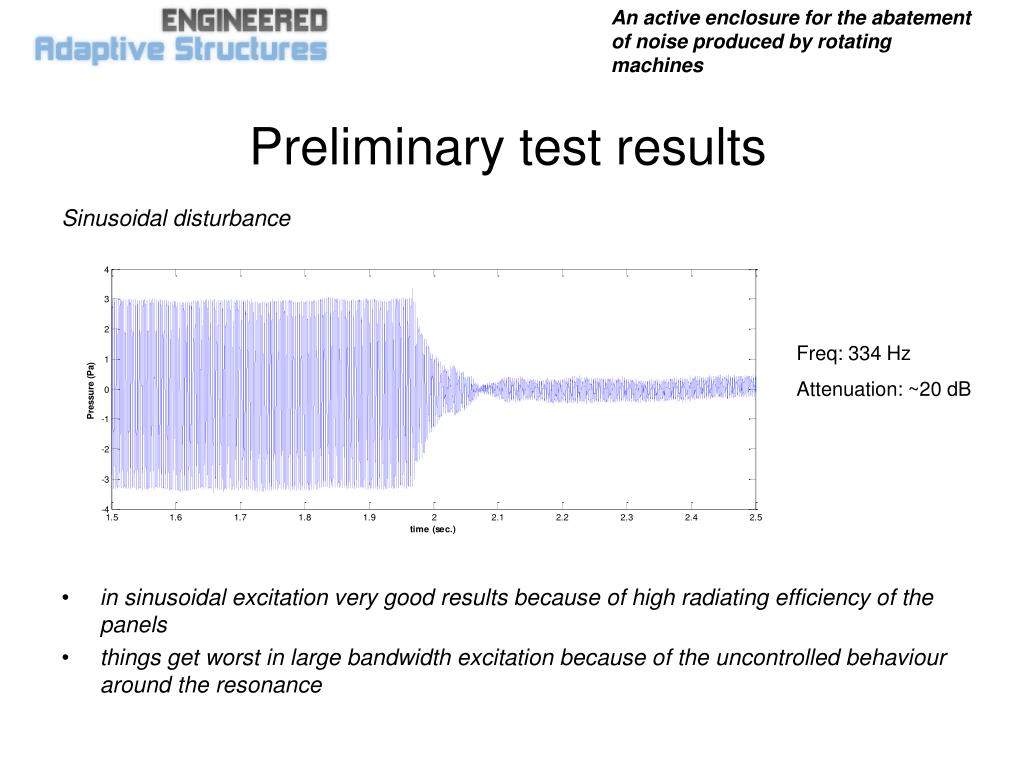 ENGINEERED
Adaptive Structures

An active enclosure for the abatement of noise produced by rotating machines

Preliminary test results

Sinusoidal disturbance

4
3
2
1
0
-1
-2
-3
-4
Pressure (Pa)
1.5 1.6 1.7 1.8 1.9 2 2.1 2.2 2.3 2.4 2.5
time (sec.)

Freq: 334 Hz

Attenuation: ~20 dB

• in sinusoidal excitation very good results because of high radiating efficiency of the panels
• things get worst in large bandwidth excitation because of the uncontrolled behaviour around the resonance